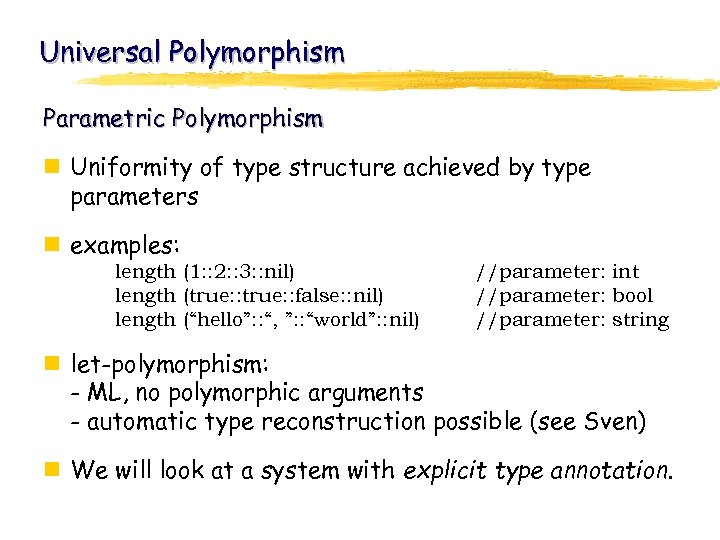 Universal Polymorphism

Parametric Polymorphism

Uniformity of type structure achieved by type parameters

examples:
length (1::2::3::nil) //parameter: int
length (true::true::false::nil) //parameter: bool
length (“hello”::“, ”::“world”::nil) //parameter: string

let-polymorphism:
- ML, no polymorphic arguments
- automatic type reconstruction possible (see Sven)

We will look at a system with explicit type annotation.